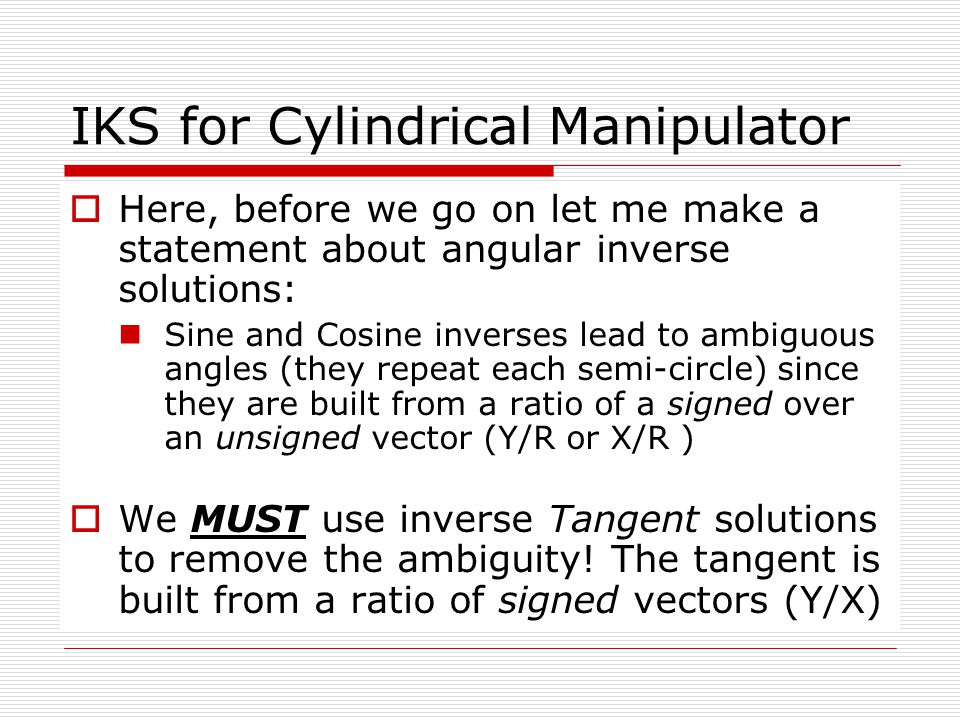 IKS for Cylindrical Manipulator

Here, before we go on let me make a statement about angular inverse solutions:

Sine and Cosine inverses lead to ambiguous angles (they repeat each semi-circle) since they are built from a ratio of a signed over an unsigned vector (Y/R or X/R )

We MUST use inverse Tangent solutions to remove the ambiguity! The tangent is built from a ratio of signed vectors (Y/X)